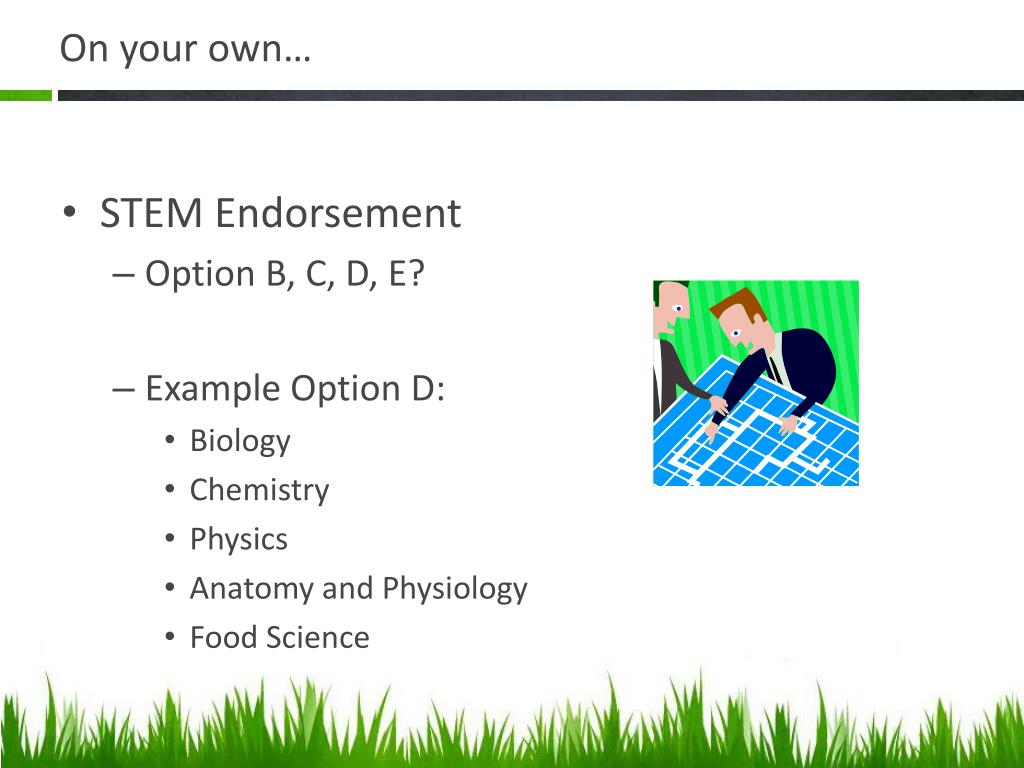 On your own…

• STEM Endorsement
– Option B, C, D, E?

– Example Option D:
• Biology
• Chemistry
• Physics
• Anatomy and Physiology
• Food Science